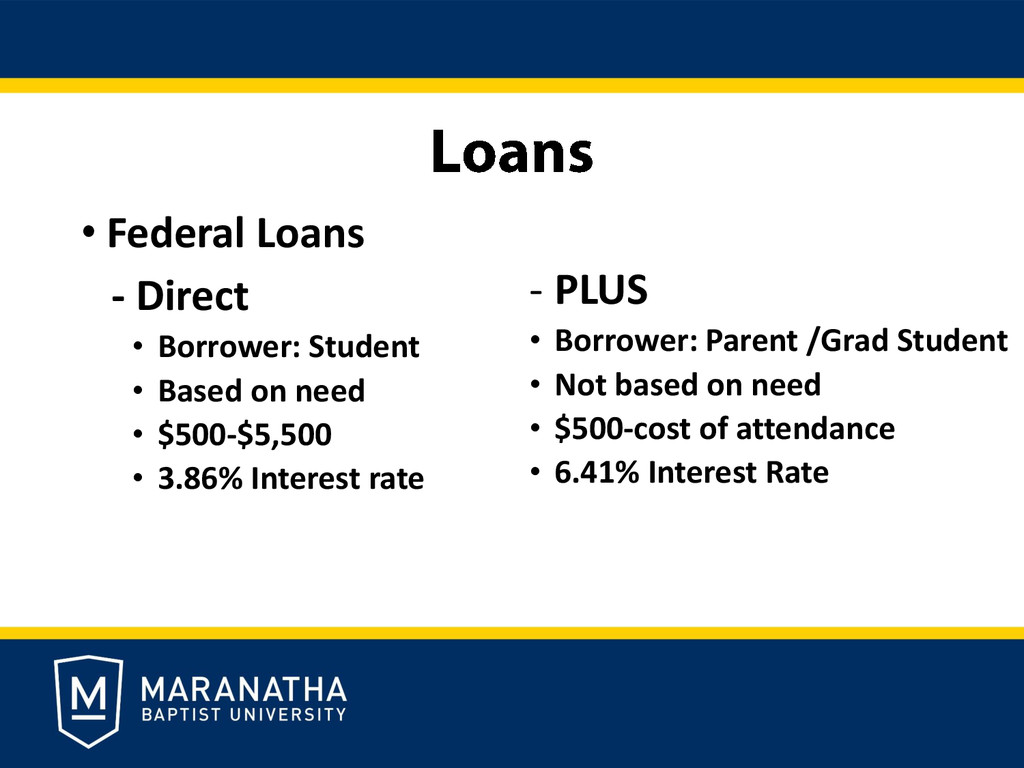 Loans

• Federal Loans

- Direct

• Borrower: Student
• Based on need
• \$500-\$5,500
• 3.86% Interest rate

- PLUS

• Borrower: Parent /Grad Student
• Not based on need
• \$500-cost of attendance
• 6.41% Interest Rate

M MARANATHA BAPTIST UNIVERSITY